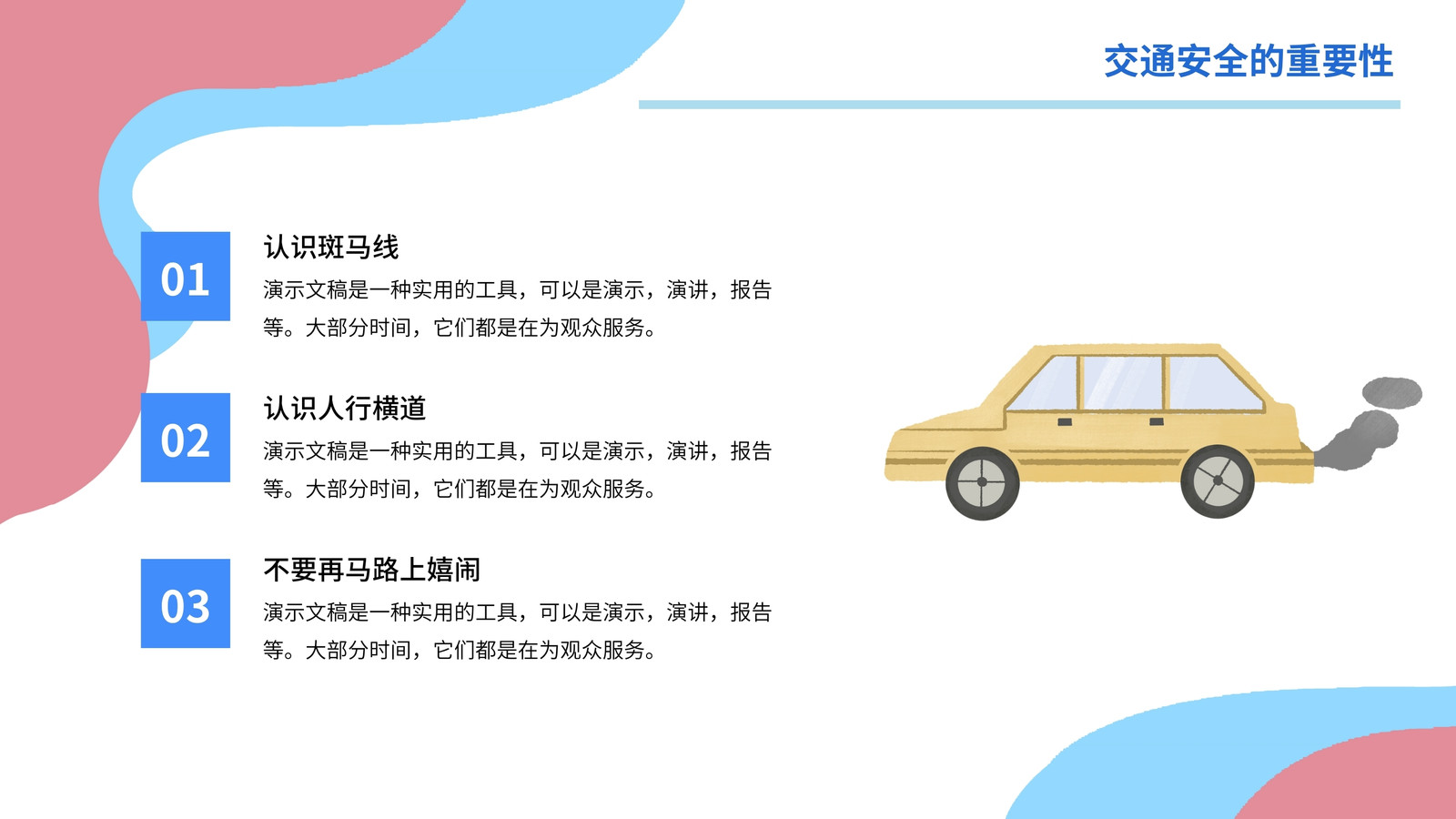 交通安全的重要性

01

认识斑马线

演示文稿是一种实用的工具，可以是演示，演讲，报告等。大部分时间，它们都是在为观众服务。

02

认识人行横道

演示文稿是一种实用的工具，可以是演示，演讲，报告等。大部分时间，它们都是在为观众服务。

03

不要再马路上嬉闹

演示文稿是一种实用的工具，可以是演示，演讲，报告等。大部分时间，它们都是在为观众服务。